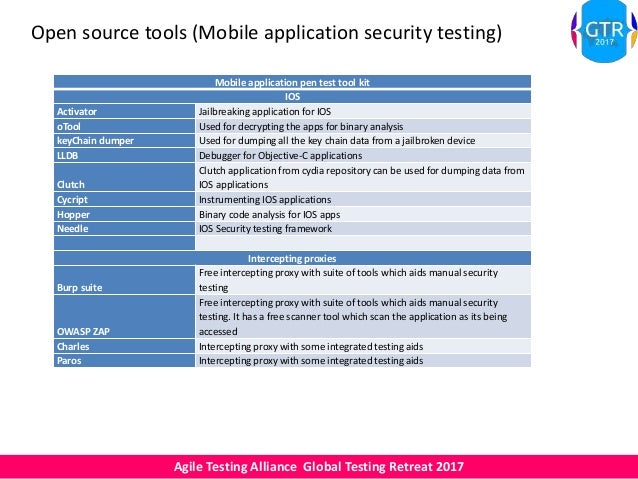 Open source tools (Mobile application security testing)

GTR 2017

| Mobile application pen test tool kit | |
|---|---|
| IOS | |
| Activator | Jailbreaking application for IOS |
| oTool | Used for decrypting the apps for binary analysis |
| keyChain dumper | Used for dumping all the key chain data from a jailbroken device |
| LLDB | Debugger for Objective-C applications |
| Clutch | Clutch application from cydia repository can be used for dumping data from IOS applications |
| Cycript | Instrumenting IOS applications |
| Hopper | Binary code analysis for IOS apps |
| Needle | IOS Security testing framework |
| | |
| Intercepting proxies | |
| Burp suite | Free intercepting proxy with suite of tools which aids manual security testing |
| OWASP ZAP | Free intercepting proxy with suite of tools which aids manual security testing. It has a free scanner tool which scan the application as its being accessed |
| Charles | Intercepting proxy with some integrated testing aids |
| Paros | Intercepting proxy with some integrated testing aids |

Agile Testing Alliance Global Testing Retreat 2017